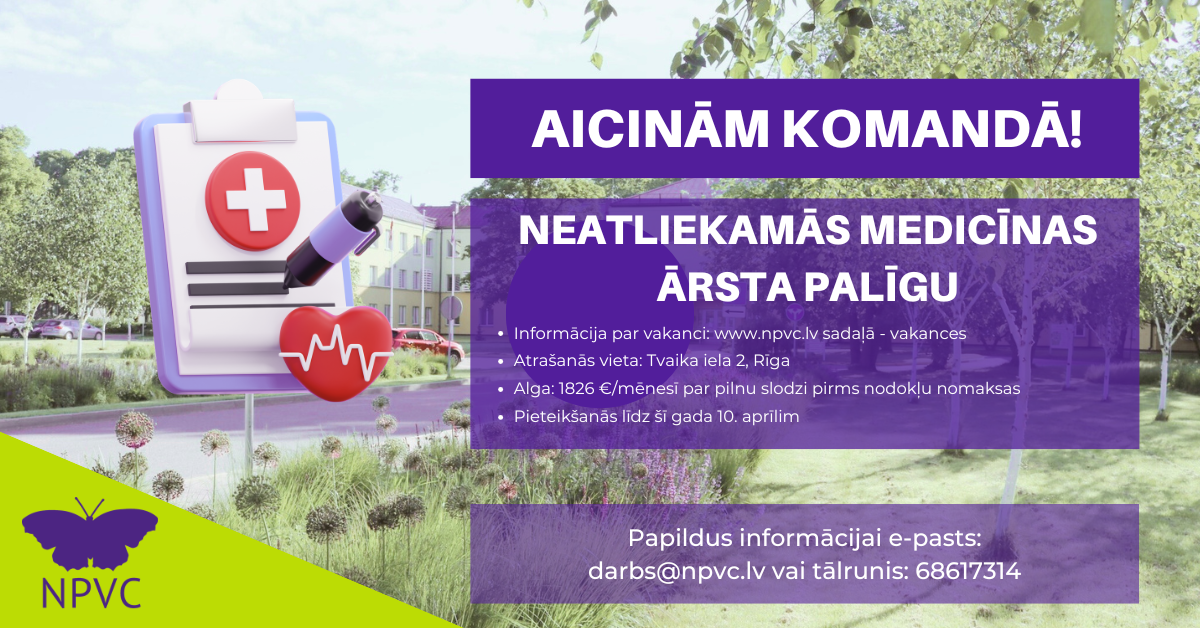 AICINĀM KOMANDĀ!

NEATLIEKAMĀS MEDICĪNAS ĀRSTA PALĪGU

• Informācija par vakanci: www.npvc.lv sadaļā - vakances
• Atrašanās vieta: Tvaika iela 2, Rīga
• Alga: 1826 €/mēnesī par pilnu slodzi pirms nodokļu nomaksas
• Pieteikšanās līdz šī gada 10. aprīlim

Papildus informācijai e-pasts: darbs@npvc.lv vai tālrunis: 68617314

NPVC